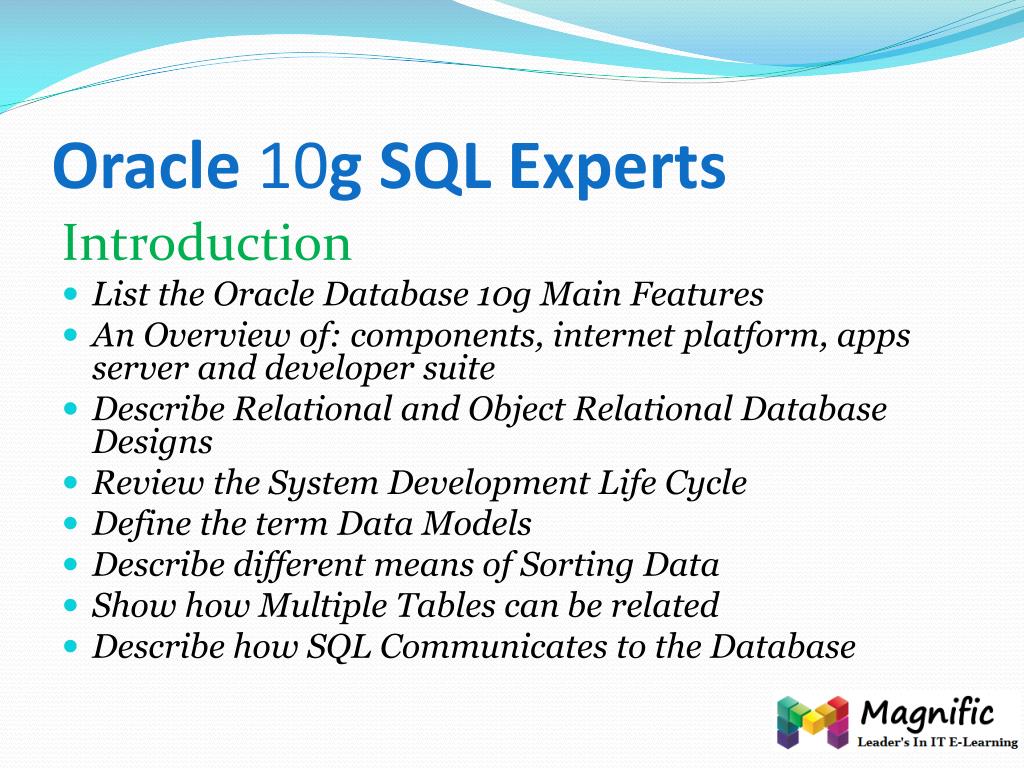 Oracle 10g SQL Experts

Introduction

- List the Oracle Database 10g Main Features
- An Overview of: components, internet platform, apps server and developer suite
- Describe Relational and Object Relational Database Designs
- Review the System Development Life Cycle
- Define the term Data Models
- Describe different means of Sorting Data
- Show how Multiple Tables can be related
- Describe how SQL Communicates to the Database

Magnific
Leader's In IT E-Learning